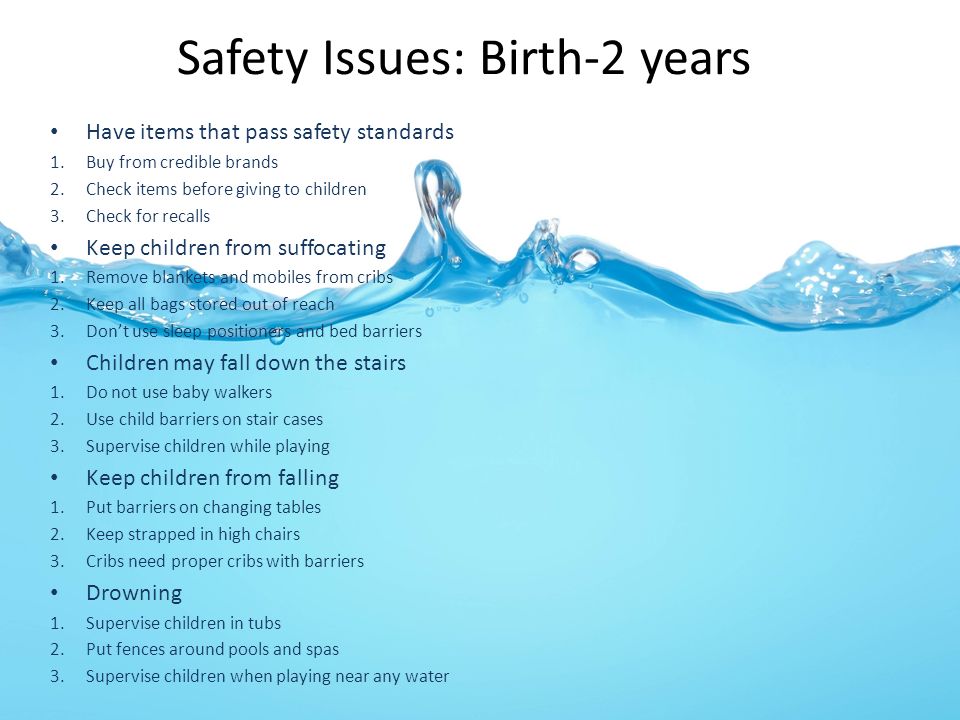 Safety Issues: Birth-2 years

• Have items that pass safety standards
1. Buy from credible brands
2. Check items before giving to children
3. Check for recalls
• Keep children from suffocating
1. Remove blankets and mobiles from cribs
2. Keep all bags stored out of reach
3. Don't use sleep positioners and bed barriers
• Children may fall down the stairs
1. Do not use baby walkers
2. Use child barriers on stair cases
3. Supervise children while playing
• Keep children from falling
1. Put barriers on changing tables
2. Keep strapped in high chairs
3. Cribs need proper cribs with barriers
• Drowning
1. Supervise children in tubs
2. Put fences around pools and spas
3. Supervise children when playing near any water